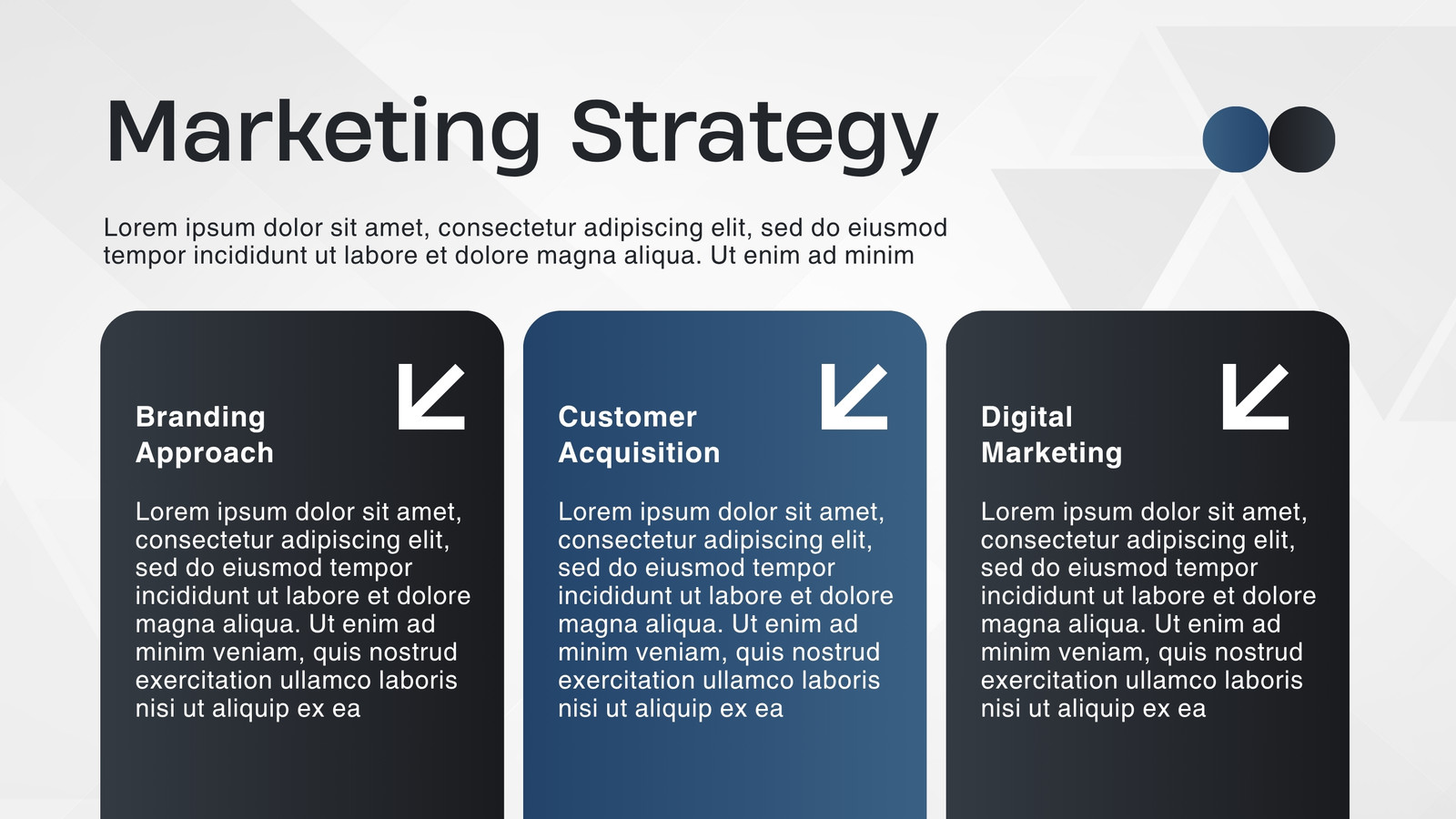 Marketing Strategy

Lorem ipsum dolor sit amet, consectetur adipiscing elit, sed do eiusmod tempor incididunt ut labore et dolore magna aliqua. Ut enim ad minim

Branding Approach

Lorem ipsum dolor sit amet, consectetur adipiscing elit, sed do eiusmod tempor incididunt ut labore et dolore magna aliqua. Ut enim ad minim veniam, quis nostrud exercitation ullamco laboris nisi ut aliquip ex ea

Customer Acquisition

Lorem ipsum dolor sit amet, consectetur adipiscing elit, sed do eiusmod tempor incididunt ut labore et dolore magna aliqua. Ut enim ad minim veniam, quis nostrud exercitation ullamco laboris nisi ut aliquip ex ea

Digital Marketing

Lorem ipsum dolor sit amet, consectetur adipiscing elit, sed do eiusmod tempor incididunt ut labore et dolore magna aliqua. Ut enim ad minim veniam, quis nostrud exercitation ullamco laboris nisi ut aliquip ex ea